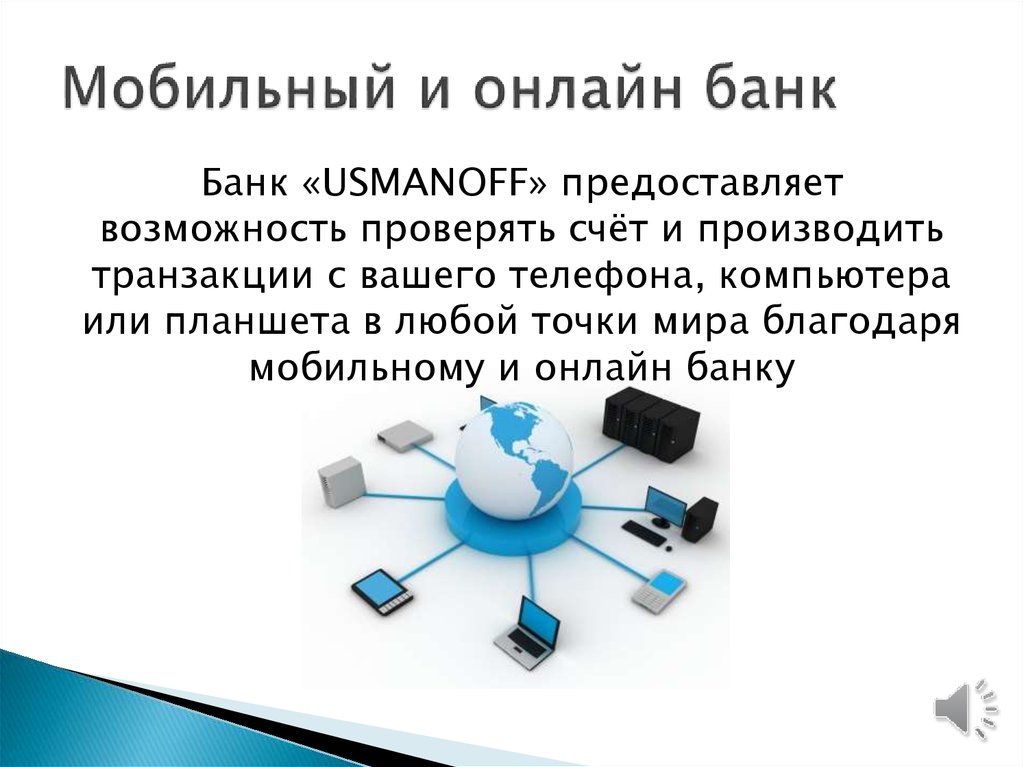 Мобильный и онлайн банк

Банк «USMANOFF» предоставляет возможность проверять счёт и производить транзакции с вашего телефона, компьютера или планшета в любой точки мира благодаря мобильному и онлайн банку